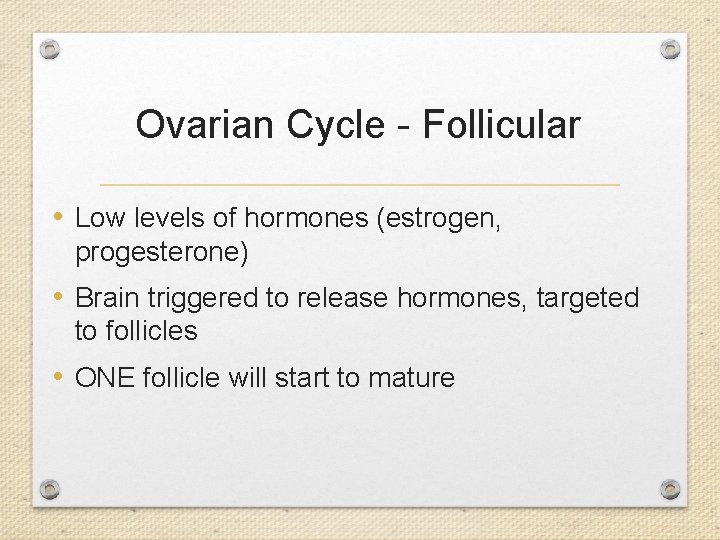 Ovarian Cycle - Follicular

• Low levels of hormones (estrogen, progesterone)

• Brain triggered to release hormones, targeted to follicles

• ONE follicle will start to mature